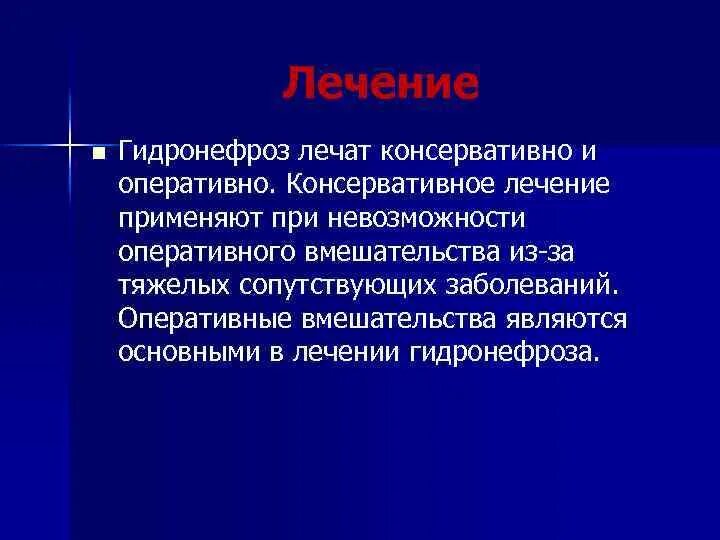 Лечение

■ Гидронефроз лечат консервативно и оперативно. Консервативное лечение применяют при невозможности оперативного вмешательства из-за тяжелых сопутствующих заболеваний. Оперативные вмешательства являются основными в лечении гидронефроза.